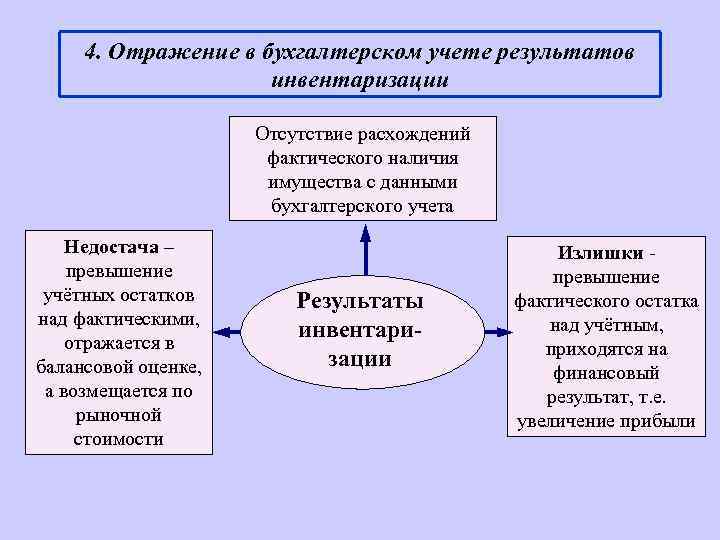 4. Отражение в бухгалтерском учете результатов инвентаризации

Отсутствие расхождений фактического наличия имущества с данными бухгалтерского учета

Недостача – превышение учётных остатков над фактическими, отражается в балансовой оценке, а возмещается по рыночной стоимости

Результаты инвентаризации

Излишки - превышение фактического остатка над учётным, приходятся на финансовый результат, т.е. увеличение прибыли